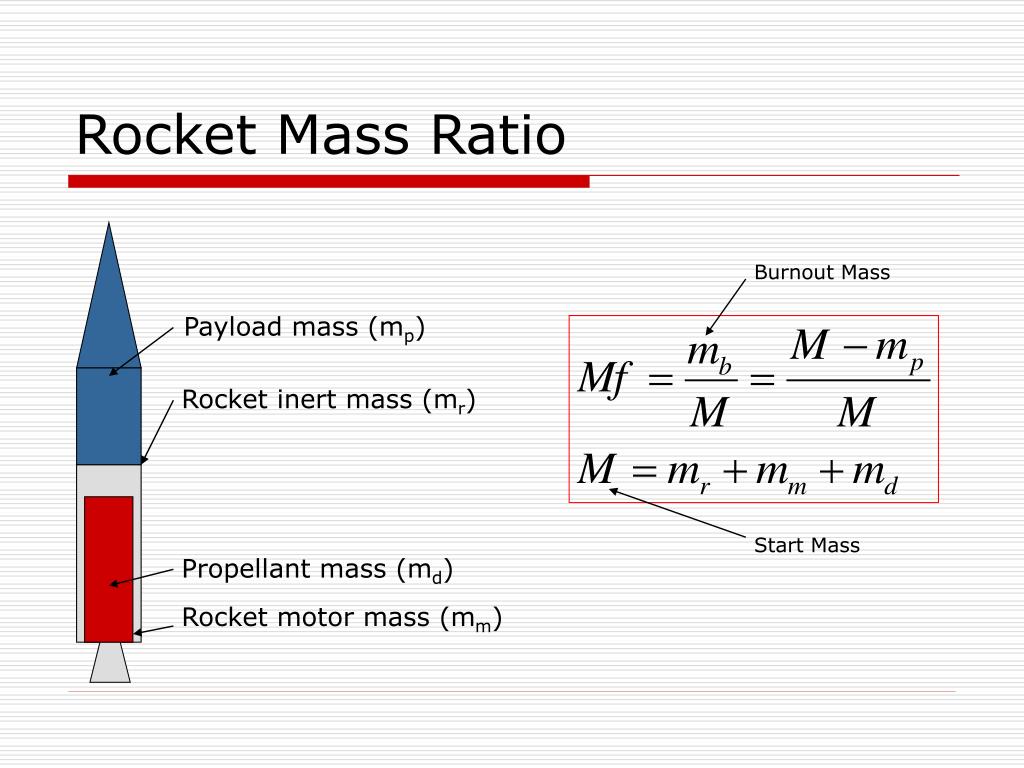 Rocket Mass Ratio

Payload mass ($m_p$)

Rocket inert mass ($m_r$)

Propellant mass ($m_d$)

Rocket motor mass ($m_m$)

Burnout Mass

$Mf = \frac{m_b}{M} = \frac{M - m_p}{M}$

$M = m_r + m_m + m_d$

Start Mass